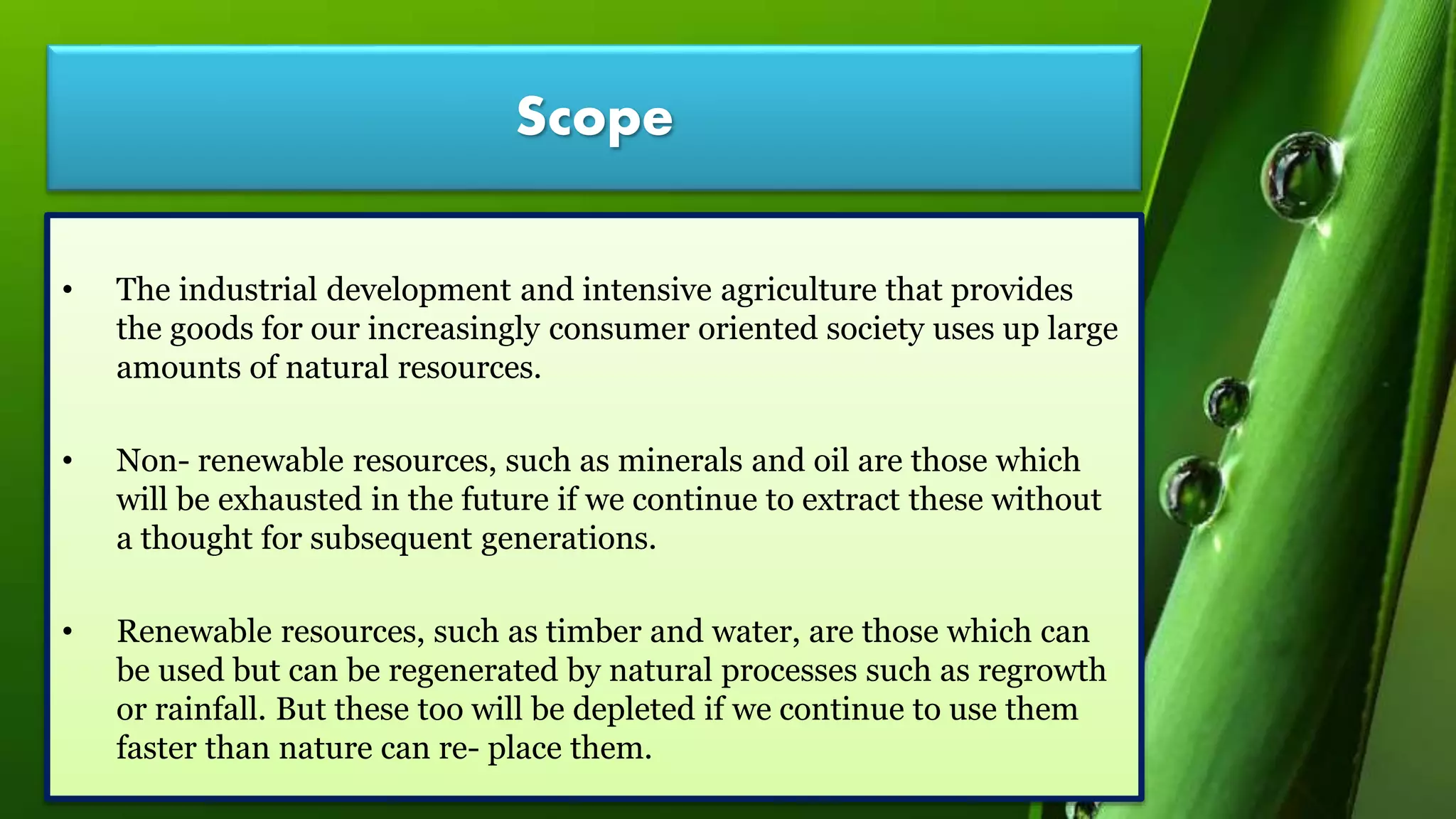 Scope

• The industrial development and intensive agriculture that provides the goods for our increasingly consumer oriented society uses up large amounts of natural resources.

• Non- renewable resources, such as minerals and oil are those which will be exhausted in the future if we continue to extract these without a thought for subsequent generations.

• Renewable resources, such as timber and water, are those which can be used but can be regenerated by natural processes such as regrowth or rainfall. But these too will be depleted if we continue to use them faster than nature can re- place them.